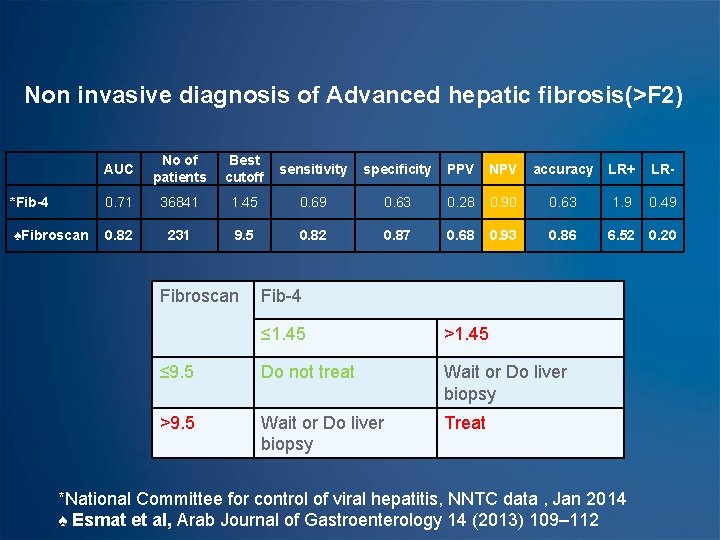 Non invasive diagnosis of Advanced hepatic fibrosis(>F2)

| | AUC | No of patients | Best cutoff | sensitivity | specificity | PPV | NPV | accuracy | LR+ | LR- |
|---|---|---|---|---|---|---|---|---|---|---|
| *Fib-4 | 0.71 | 36841 | 1.45 | 0.69 | 0.63 | 0.28 | 0.90 | 0.63 | 1.9 | 0.49 |
| ♠Fibroscan | 0.82 | 231 | 9.5 | 0.82 | 0.87 | 0.68 | 0.93 | 0.86 | 6.52 | 0.20 |

| Fibroscan | Fib-4 | |
|---|---|---|
| | ≤1.45 | >1.45 |
| ≤9.5 | Do not treat | Wait or Do liver biopsy |
| >9.5 | Wait or Do liver biopsy | Treat |

*National Committee for control of viral hepatitis, NNTC data , Jan 2014
♠ Esmat et al, Arab Journal of Gastroenterology 14 (2013) 109–112